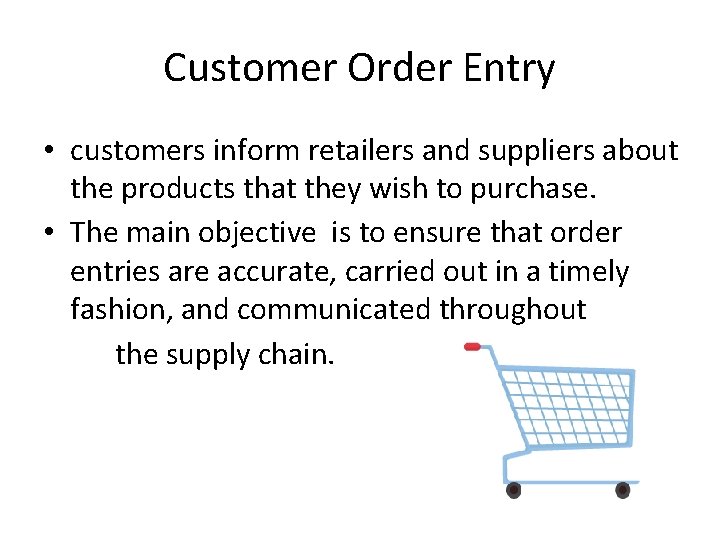 Customer Order Entry

• customers inform retailers and suppliers about the products that they wish to purchase.
• The main objective  is to ensure that order entries are accurate, carried out in a timely fashion, and communicated throughout the supply chain.